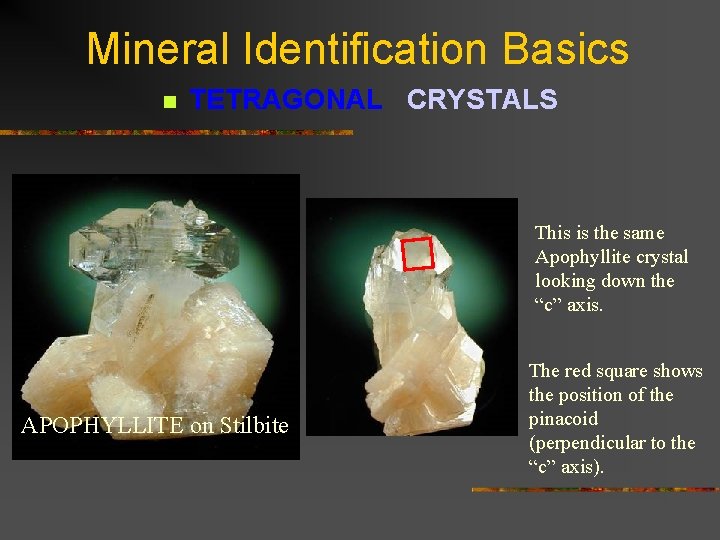 Mineral Identification Basics

TETRAGONAL CRYSTALS

APOPHYLLITE on Stilbite

This is the same Apophyllite crystal looking down the “c” axis.

The red square shows the position of the pinacoid (perpendicular to the “c” axis).